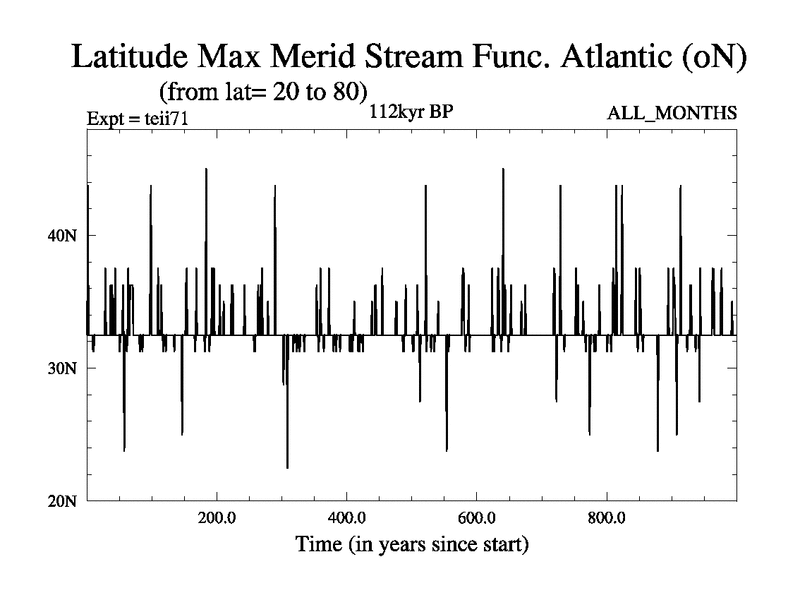 Latitude Max Merid Stream Func. Atlantic (oN)
(from lat= 20 to 80)
Expt = teii71
112kyr BP
ALL_MONTHS

40N
30N
20N

200.0
400.0
600.0
800.0
Time (in years since start)